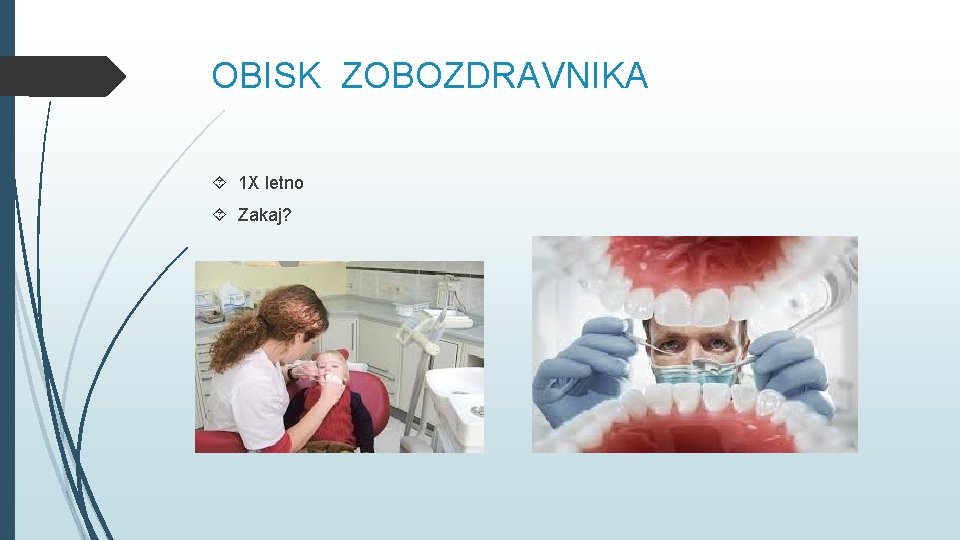 OBISK ZOBOZDRAVNIKA

1X letno

Zakaj?